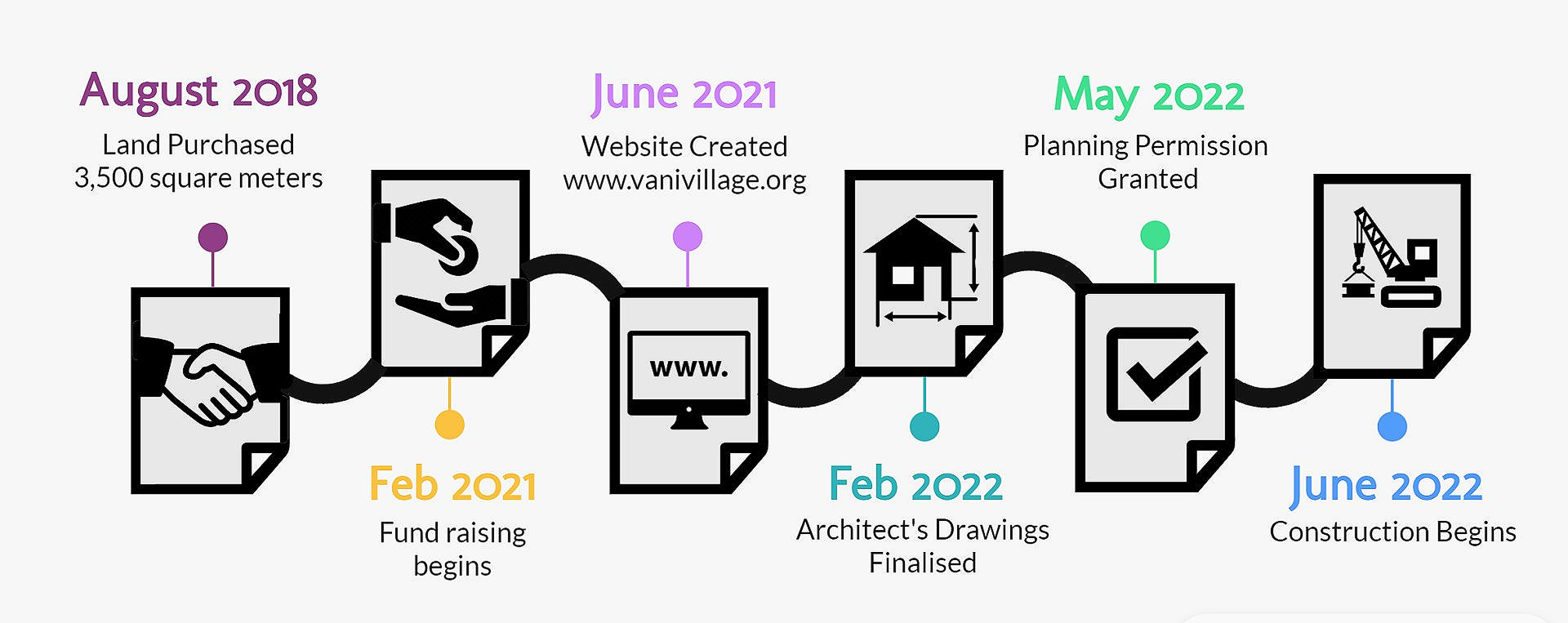 August 2018
Land Purchased
3,500 square meters

Feb 2021
Fund raising begins

June 2021
Website Created
www.vanivillage.org

www.

Feb 2022
Architect's Drawings Finalised

May 2022
Planning Permission Granted

June 2022
Construction Begins